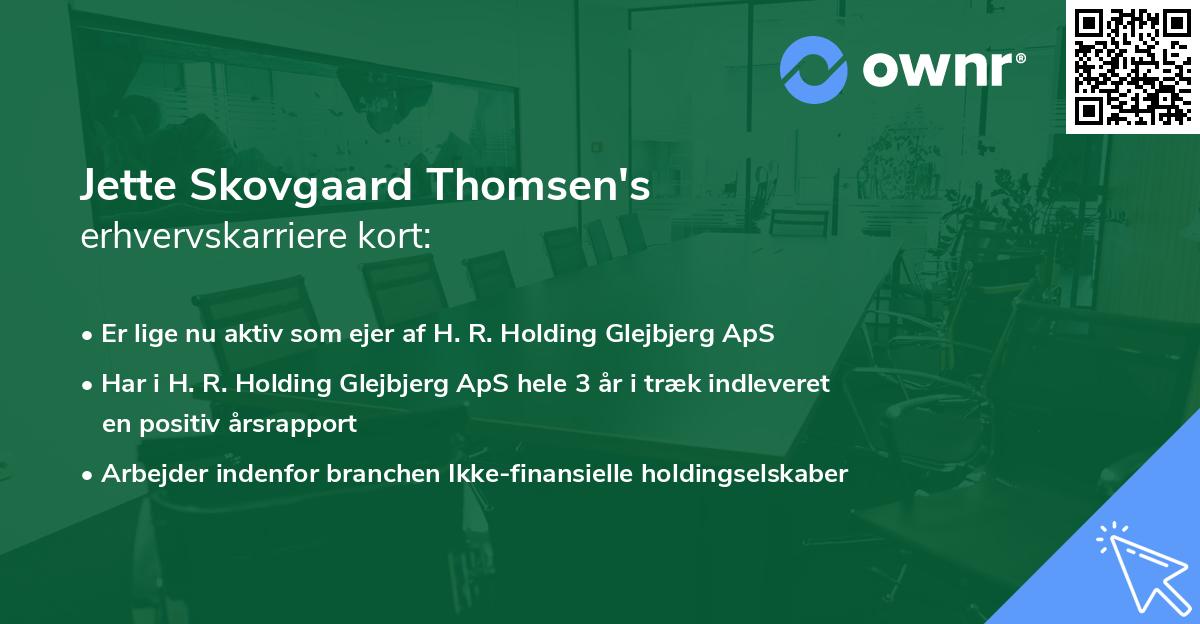 ownr®

Jette Skovgaard Thomsen's
erhvervskarriere kort:

• Er lige nu aktiv som ejer af H. R. Holding Glejbjerg ApS
• Har i H. R. Holding Glejbjerg ApS hele 3 år i træk indleveret en positiv årsrapport
• Arbejder indenfor branchen Ikke-finansielle holdingselskaber